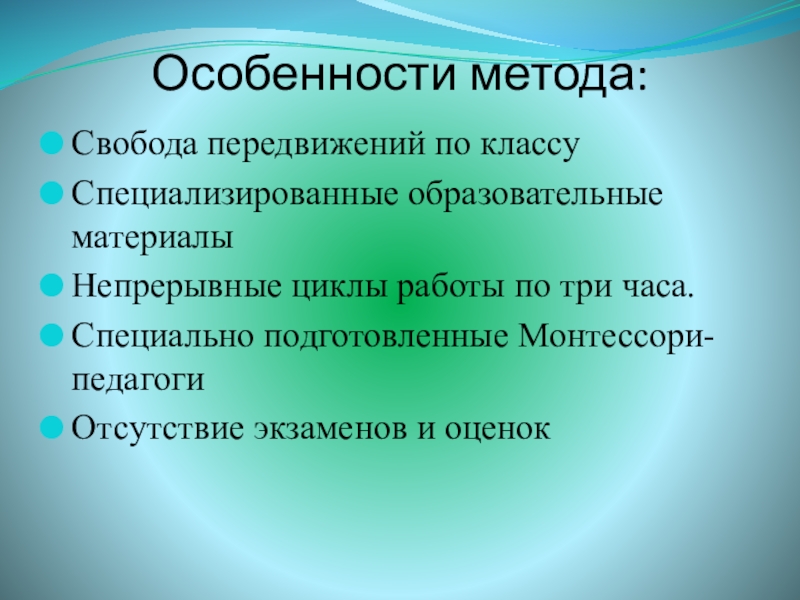 Особенности метода:

Свобода передвижений по классу

Специализированные образовательные материалы

Непрерывные циклы работы по три часа.

Специально подготовленные Монтессори-педагоги

Отсутствие экзаменов и оценок